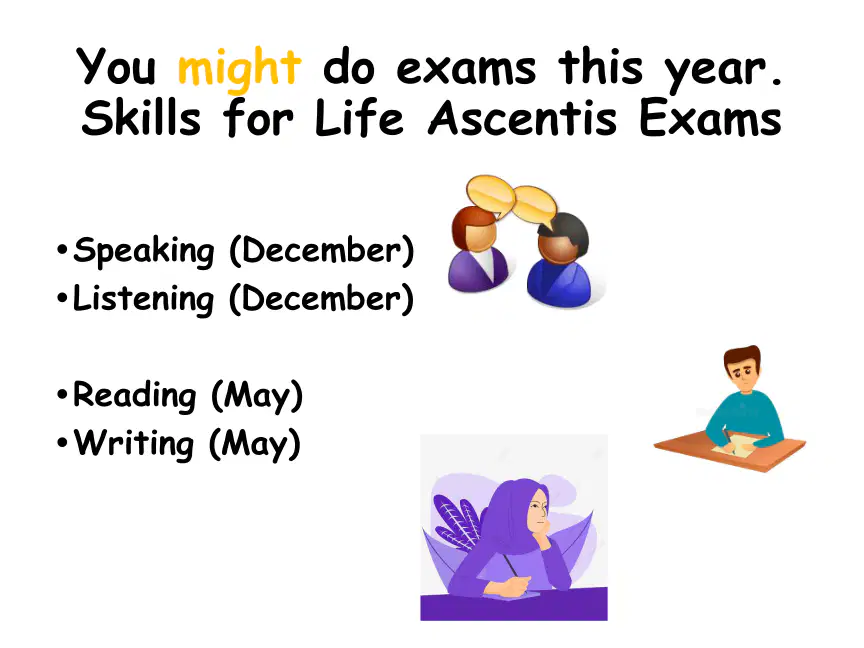 You might do exams this year.
Skills for Life Ascentis Exams

•Speaking (December)
•Listening (December)

•Reading (May)
•Writing (May)